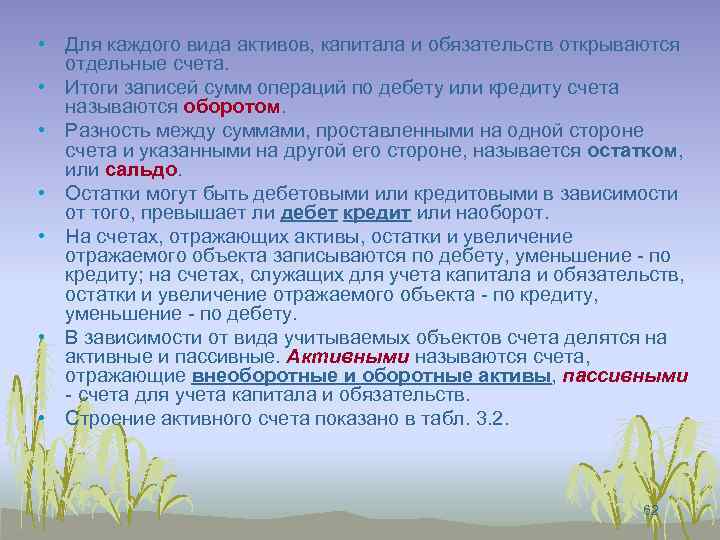 • Для каждого вида активов, капитала и обязательств открываются отдельные счета.

• Итоги записей сумм операций по дебету или кредиту счета называются оборотом.

• Разность между суммами, проставленными на одной стороне счета и указанными на другой его стороне, называется остатком, или сальдо.

• Остатки могут быть дебетовыми или кредитовыми в зависимости от того, превышает ли дебет кредит или наоборот.

• На счетах, отражающих активы, остатки и увеличение отражаемого объекта записываются по дебету, уменьшение - по кредиту; на счетах, служащих для учета капитала и обязательств, остатки и увеличение отражаемого объекта - по кредиту, уменьшение - по дебету.

• В зависимости от вида учитываемых объектов счета делятся на активные и пассивные. Активными называются счета, отражающие внеоборотные и оборотные активы, пассивными - счета для учета капитала и обязательств.

• Строение активного счета показано в табл. 3.2.

62